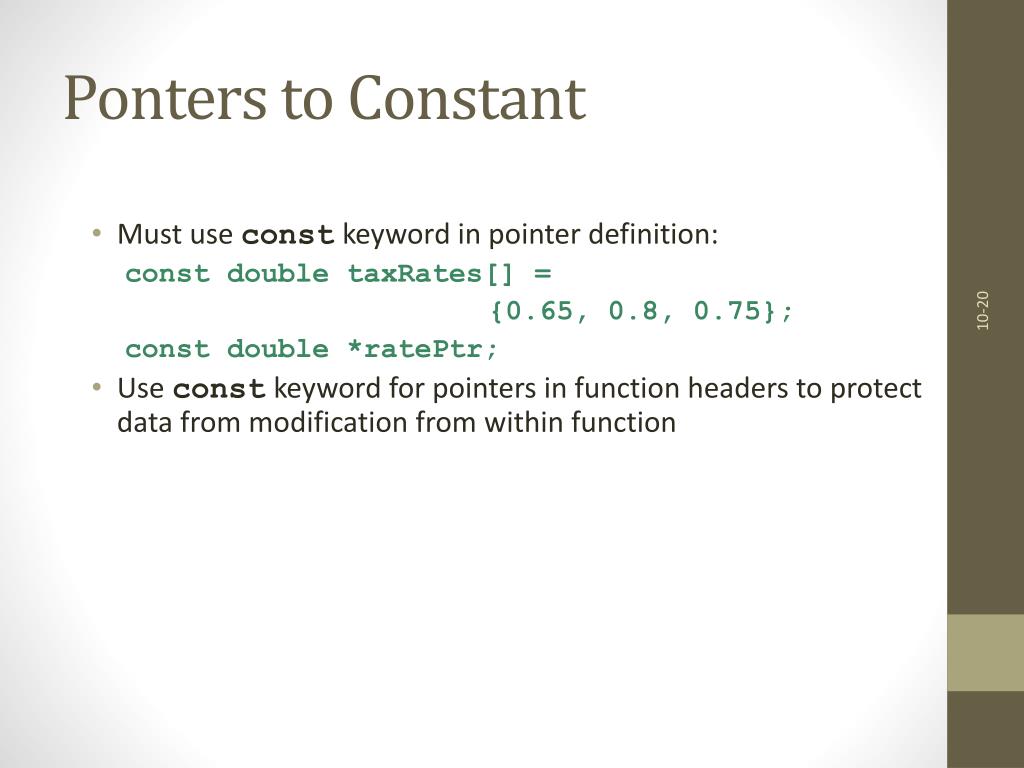 Ponters to Constant

• Must use const keyword in pointer definition:
const double taxRates[] =
{0.65, 0.8, 0.75};
const double *ratePtr;
• Use const keyword for pointers in function headers to protect data from modification from within function

10-20